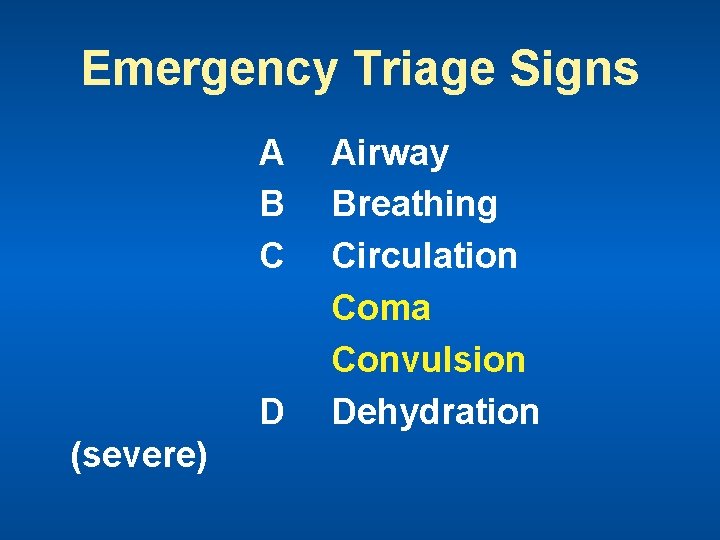 Emergency Triage Signs

A Airway
B Breathing
C Circulation
Coma
Convulsion
D Dehydration
(severe)